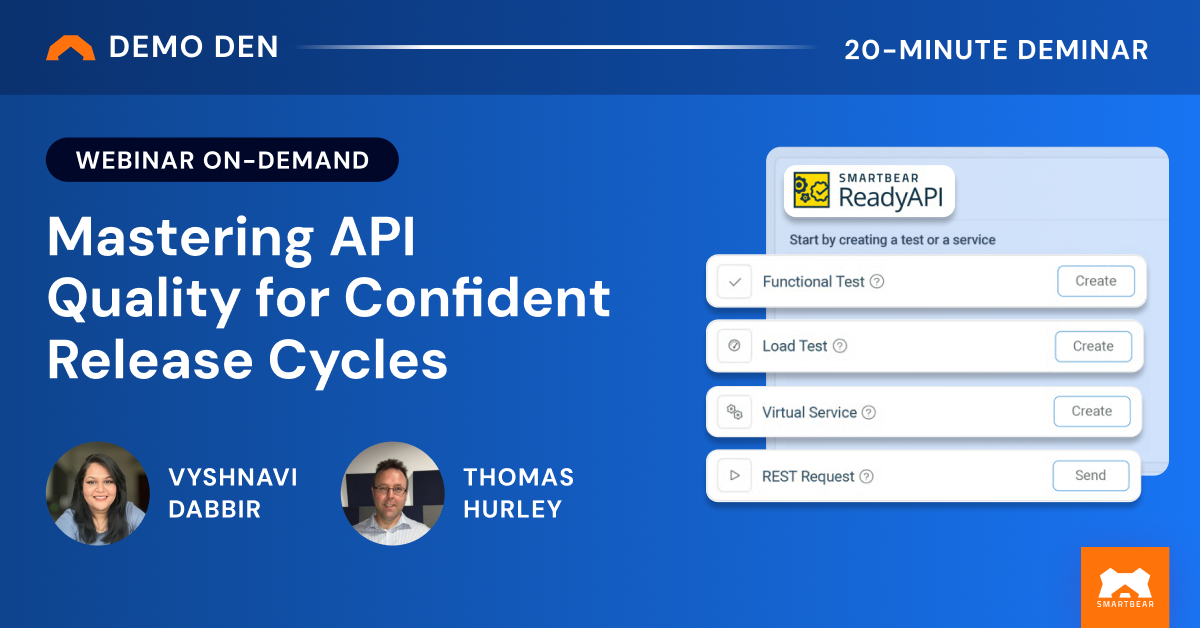 DEMO DEN

20-MINUTE DEMINAR

WEBINAR ON-DEMAND

Mastering API Quality for Confident Release Cycles

VYSHNAVI DABBIR

THOMAS HURLEY

SMARTBEAR ReadyAPI

Start by creating a test or a service

Functional Test Create

Load Test Create

Virtual Service Create

REST Request Send

SMARTBEAR